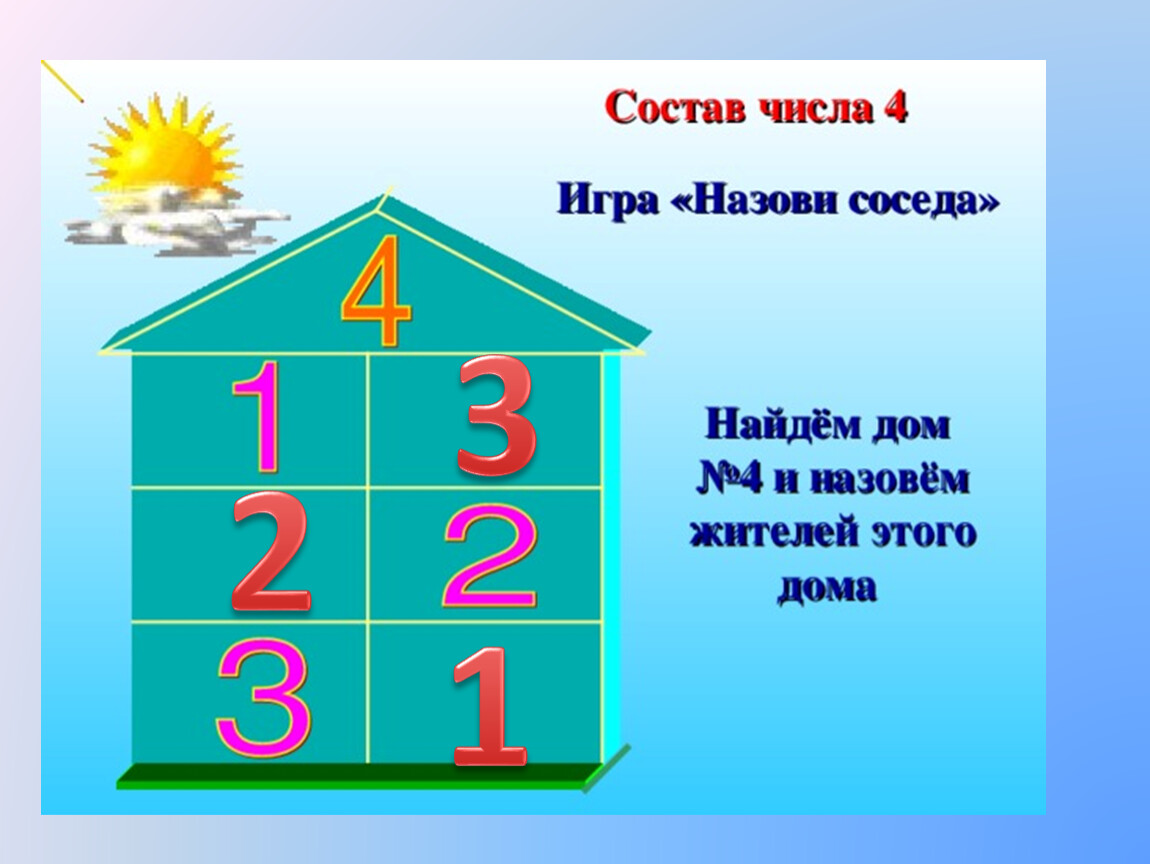 Состав числа 4

Игра «Назови соседа»

4

| 1 | 3 |
|---|---|
| 2 | 2 |
| 3 | 1 |

Найдём дом №4 и назовём жителей этого дома